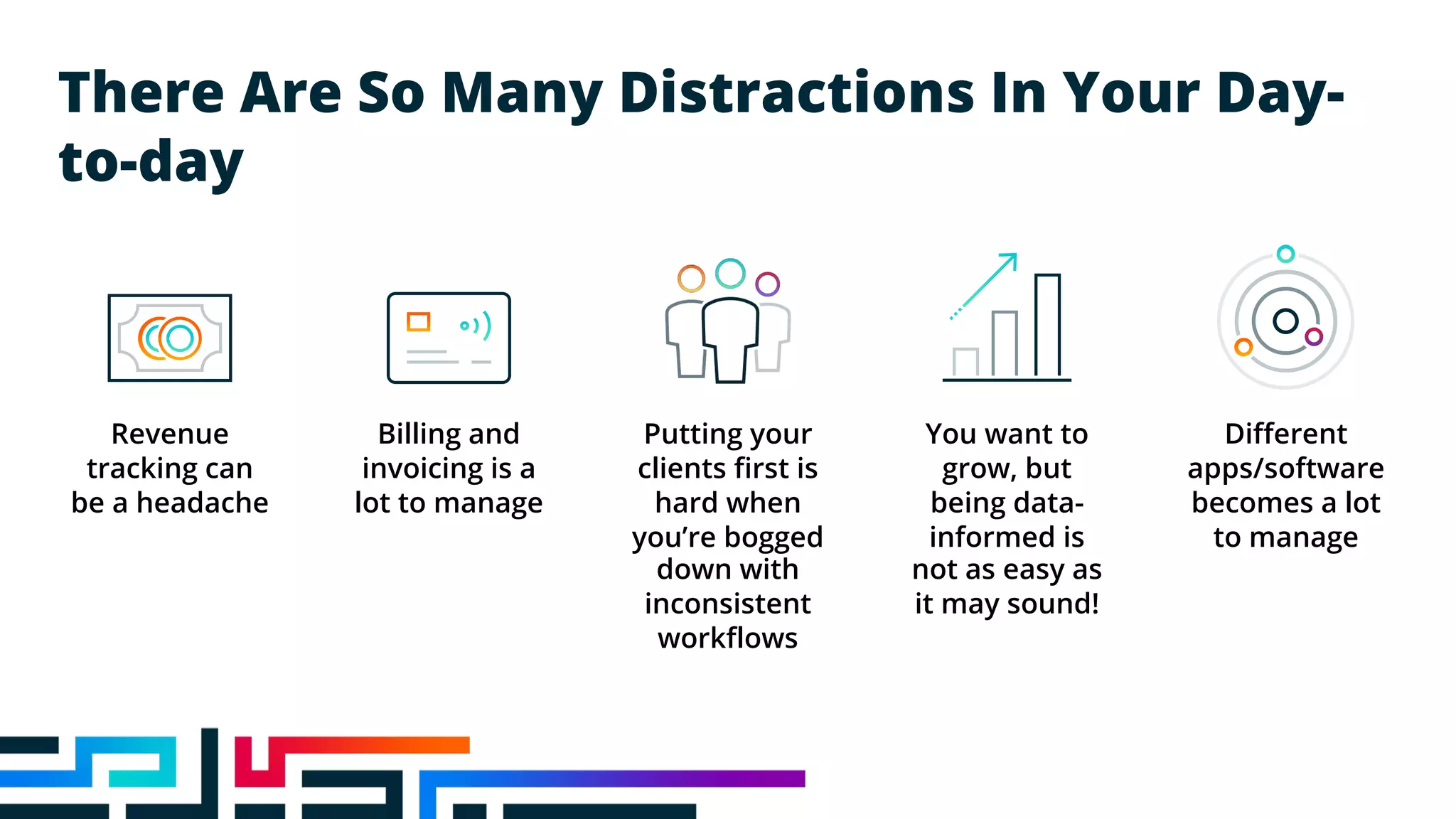 There Are So Many Distractions In Your Day-to-day

Revenue tracking can be a headache

Billing and invoicing is a lot to manage

Putting your clients first is hard when you're bogged down with inconsistent workflows

You want to grow, but being data-informed is not as easy as it may sound!

Different apps/software becomes a lot to manage